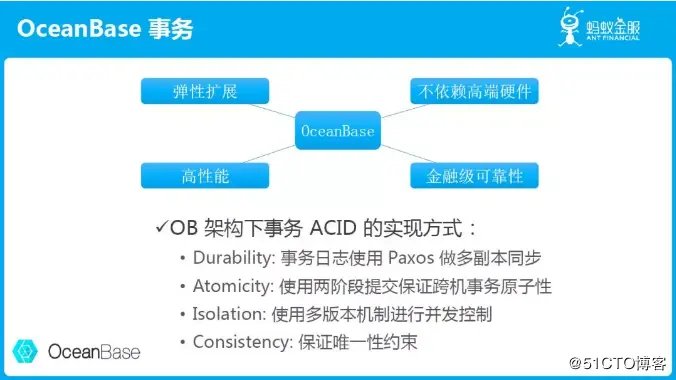 OceanBase 事务

蚂蚁金服
ANT FINANCIAL

弹性扩展

不依赖高端硬件

OceanBase

高性能

金融级可靠性

✓OB 架构下事务 ACID 的实现方式：
• Durability: 事务日志使用 Paxos 做多副本同步
• Atomicity: 使用两阶段提交保证跨机事务原子性
• Isolation: 使用多版本机制进行并发控制
• Consistency: 保证唯一性约束

OceanBase

@51CTO博客